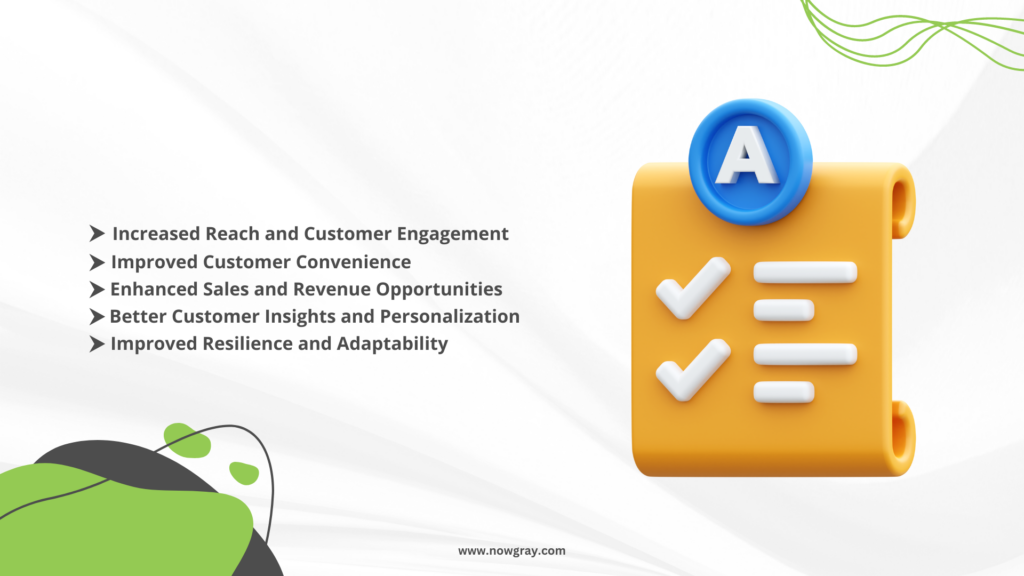 A

➤ Increased Reach and Customer Engagement
➤ Improved Customer Convenience
➤ Enhanced Sales and Revenue Opportunities
➤ Better Customer Insights and Personalization
➤ Improved Resilience and Adaptability

www.nowgray.com